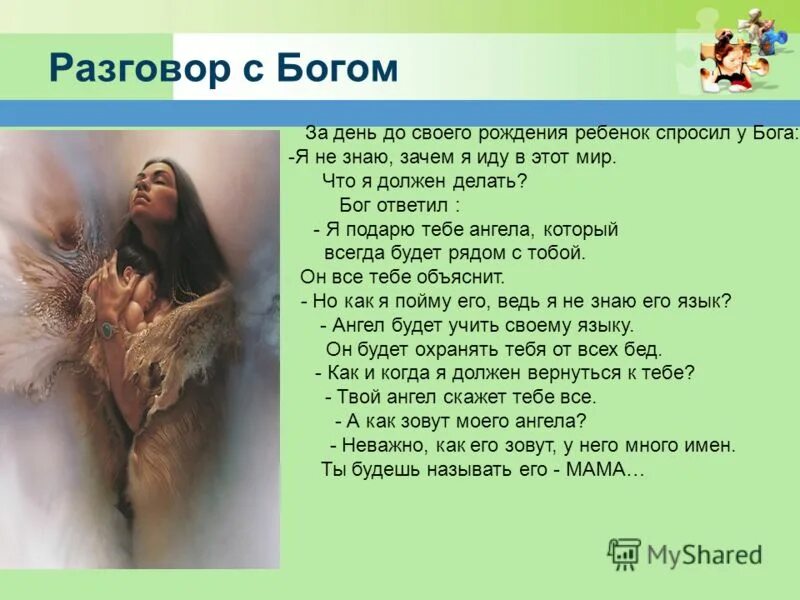 Разговор с Богом

За день до своего рождения ребенок спросил у Бога:
-Я не знаю, зачем я иду в этот мир.
Что я должен делать?
Бог ответил :
- Я подарю тебе ангела, который всегда будет рядом с тобой.
Он все тебе объяснит.
- Но как я пойму его, ведь я не знаю его язык?
- Ангел будет учить своему языку.
Он будет охранять тебя от всех бед.
- Как и когда я должен вернуться к тебе?
- Твой ангел скажет тебе все.
- А как зовут моего ангела?
- Неважно, как его зовут, у него много имен.
Ты будешь называть его - МАМА…

MyShared